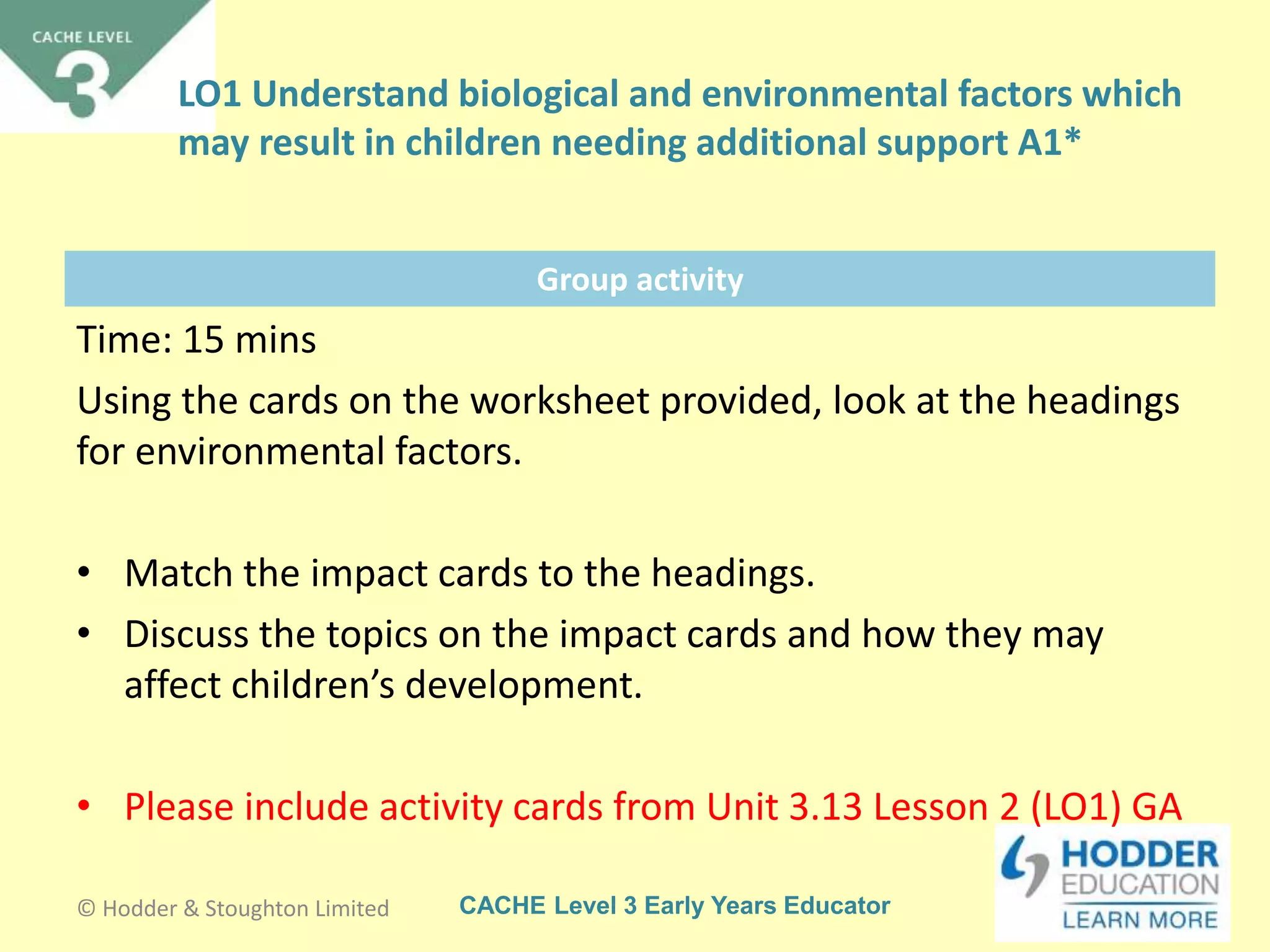 CACHE LEVEL
3

LO1 Understand biological and environmental factors which may result in children needing additional support A1*

Group activity

Time: 15 mins

Using the cards on the worksheet provided, look at the headings for environmental factors.

• Match the impact cards to the headings.
• Discuss the topics on the impact cards and how they may affect children's development.

• Please include activity cards from Unit 3.13 Lesson 2 (LO1) GA

© Hodder & Stoughton Limited

CACHE Level 3 Early Years Educator

HODDER EDUCATION
LEARN MORE